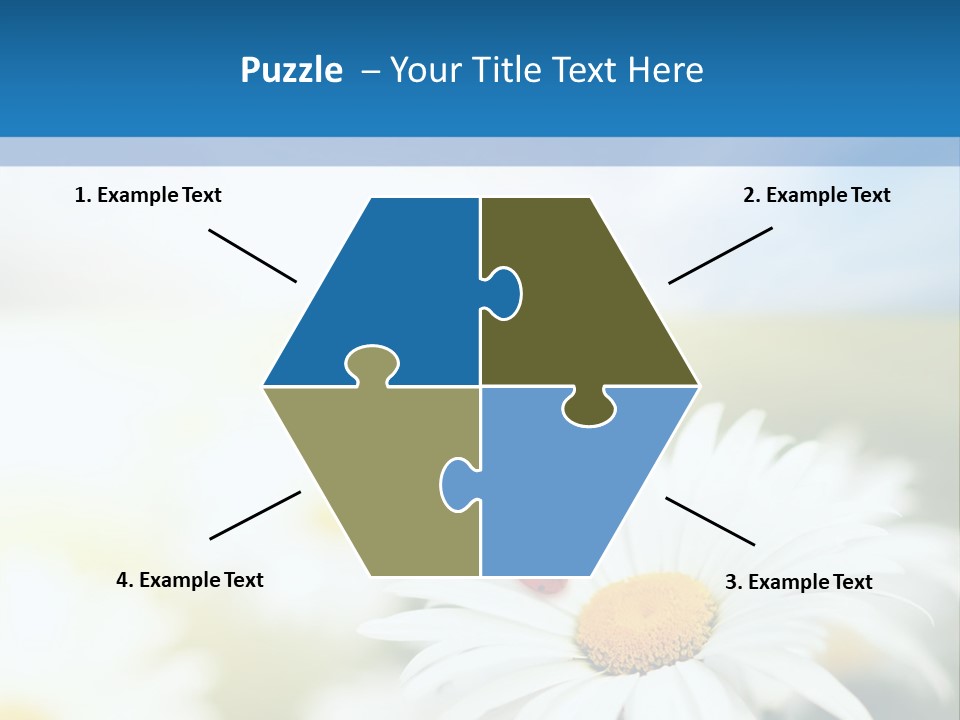 Puzzle – Your Title Text Here

1. Example Text

2. Example Text

4. Example Text

3. Example Text